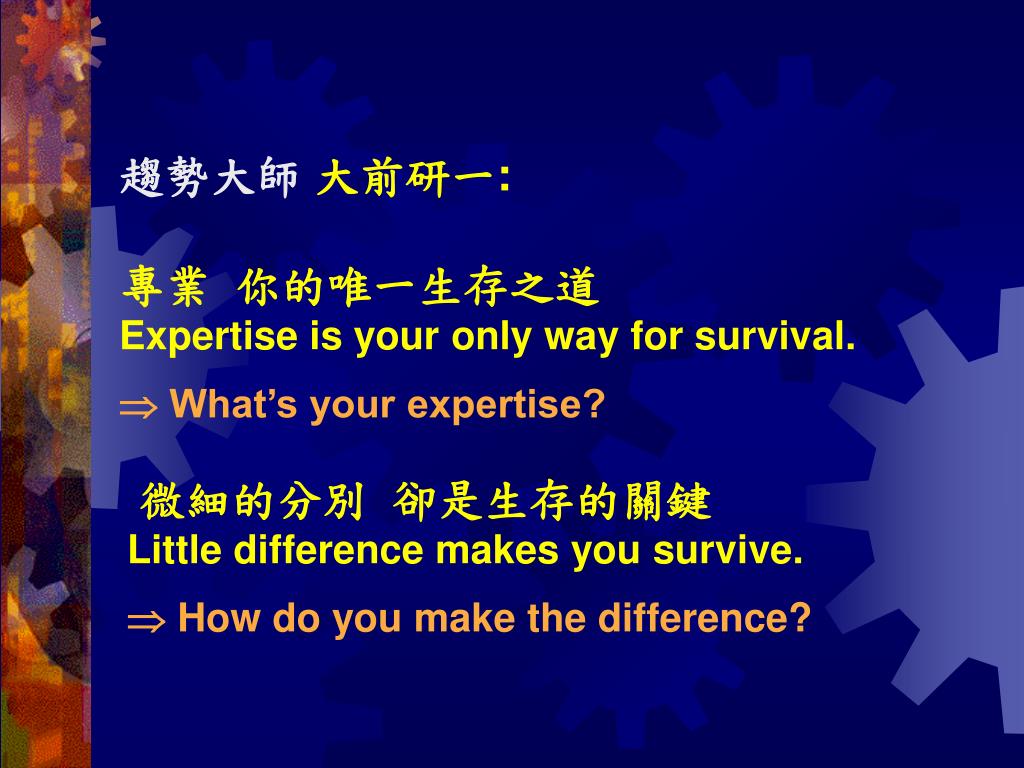 趨勢大師 大前研一:

專業 你的唯一生存之道
Expertise is your only way for survival.

$\Rightarrow$ What’s your expertise?

微細的分別 卻是生存的關鍵
Little difference makes you survive.

$\Rightarrow$ How do you make the difference?